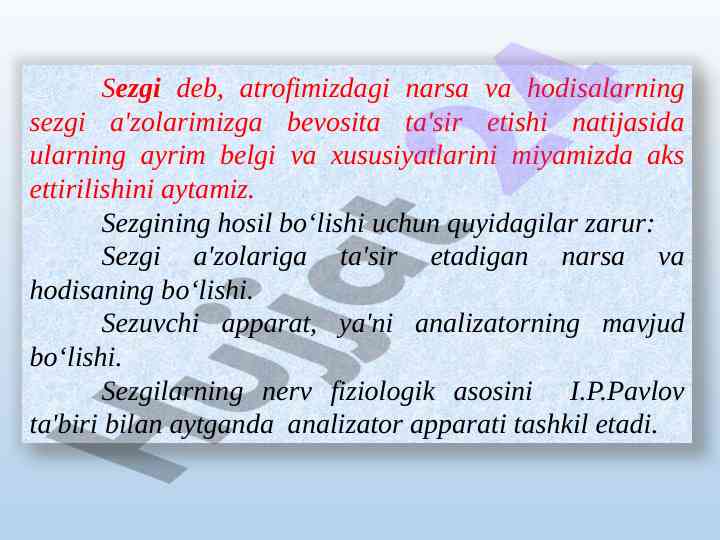 Sezgi deb, atrofimizdagi narsa va hodisalarning sezgi a'zolarimizga bevosita ta'sir etishi natijasida ularning ayrim belgi va xususiyatlarini miyamizda aks ettirilishini aytamiz.

Sezgining hosil bo‘lishi uchun quyidagilar zarur:

Sezgi a'zolariga ta'sir etadigan narsa va hodisaning bo‘lishi.

Sezuvchi apparat, ya'ni analizatorning mavjud bo‘lishi.

Sezgilarning nerv fiziologik asosini I.P.Pavlov ta'biri bilan aytganda analizator apparati tashkil etadi.

Hujjat 24